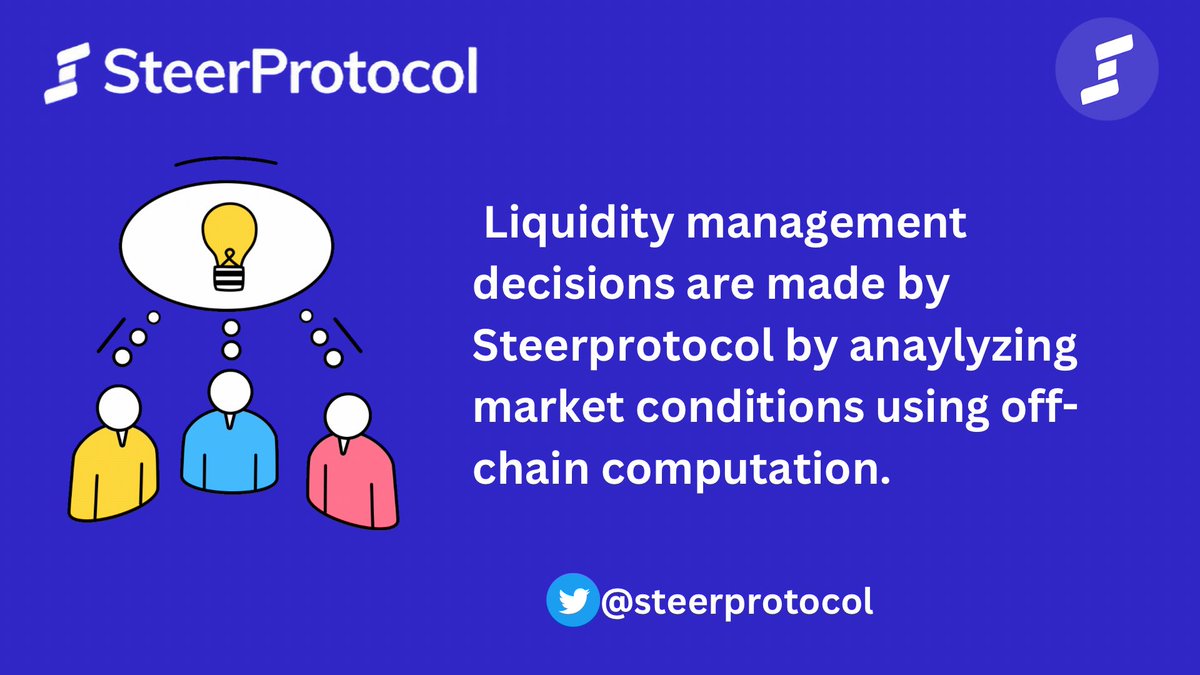 SteerProtocol

Liquidity management decisions are made by Steerprotocol by anaylyzing market conditions using off-chain computation.

@steerprotocol